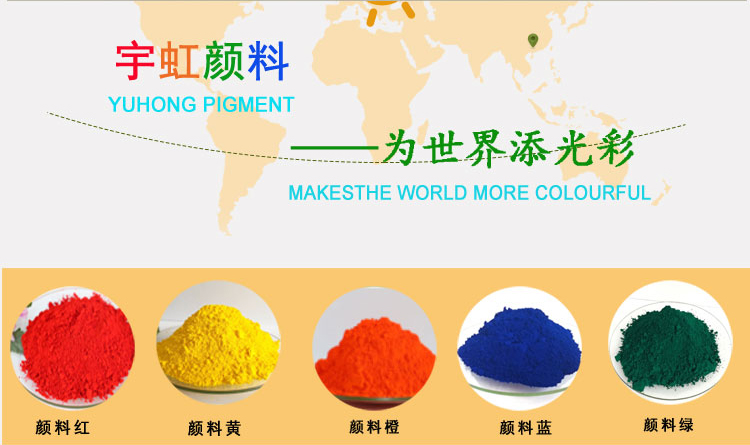 宇虹颜料
YUHONG PIGMENT

——为世界添光彩
MAKESTHE WORLD MORE COLOURFUL

颜料红
颜料黄
颜料橙
颜料蓝
颜料绿